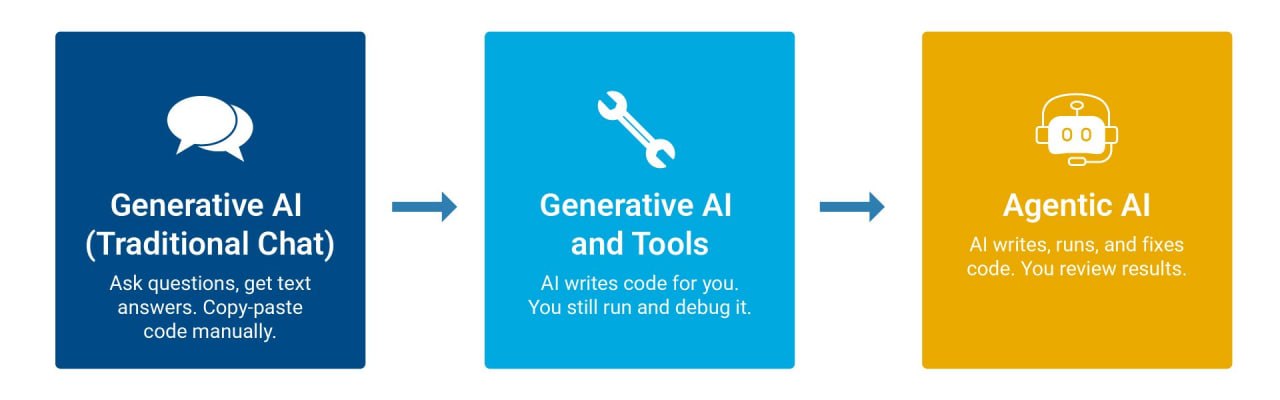 Generative AI (Traditional Chat)

Ask questions, get text answers. Copy-paste code manually.

Generative AI and Tools

AI writes code for you. You still run and debug it.

Agentic AI

AI writes, runs, and fixes code. You review results.